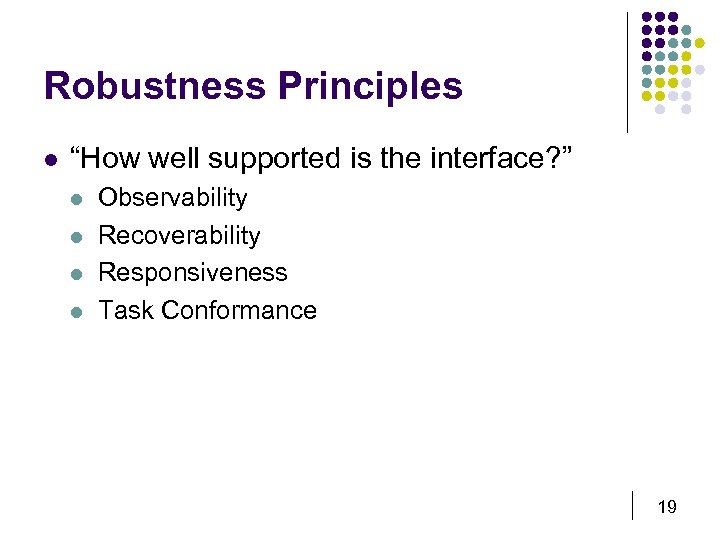 Robustness Principles

- “How well supported is the interface?”
  - Observability
  - Recoverability
  - Responsiveness
  - Task Conformance

19